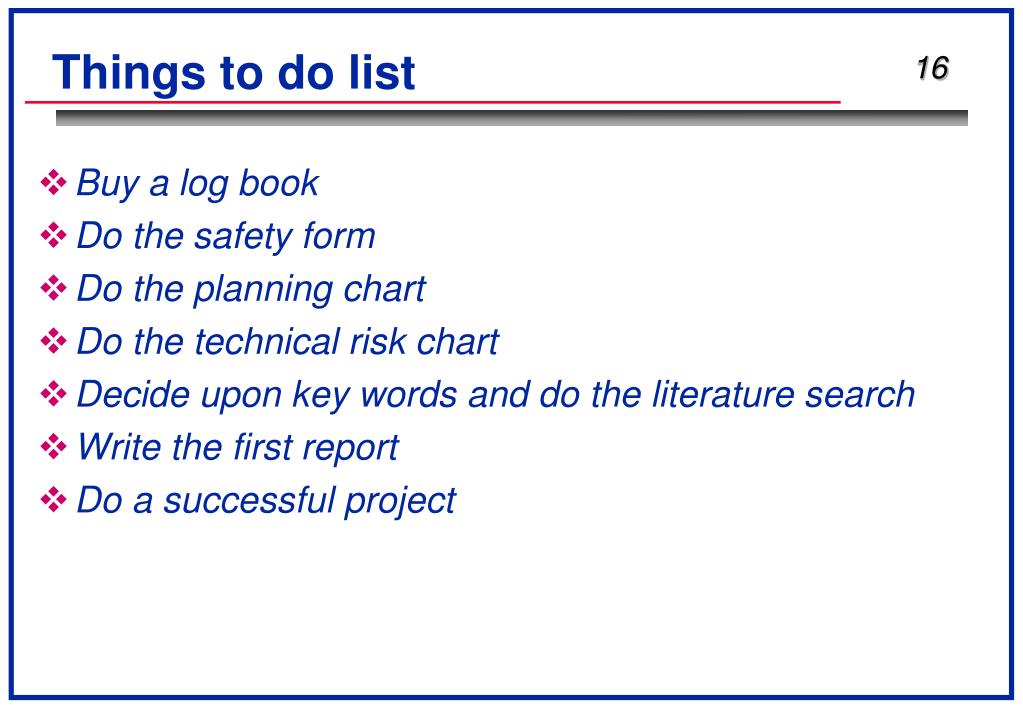 Things to do list

16

❖ Buy a log book
❖ Do the safety form
❖ Do the planning chart
❖ Do the technical risk chart
❖ Decide upon key words and do the literature search
❖ Write the first report
❖ Do a successful project